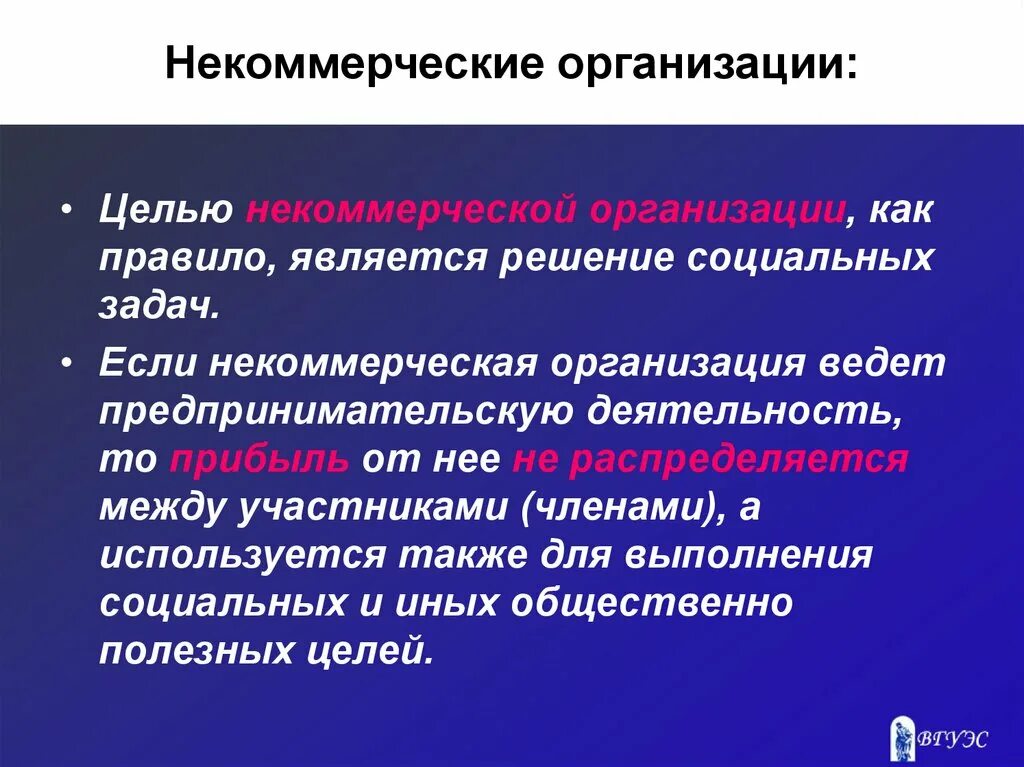 Некоммерческие организации:

• Целью некоммерческой организации, как правило, является решение социальных задач.

• Если некоммерческая организация ведет предпринимательскую деятельность, то прибыль от нее не распределяется между участниками (членами), а используется также для выполнения социальных и иных общественно полезных целей.

ВГУЭС